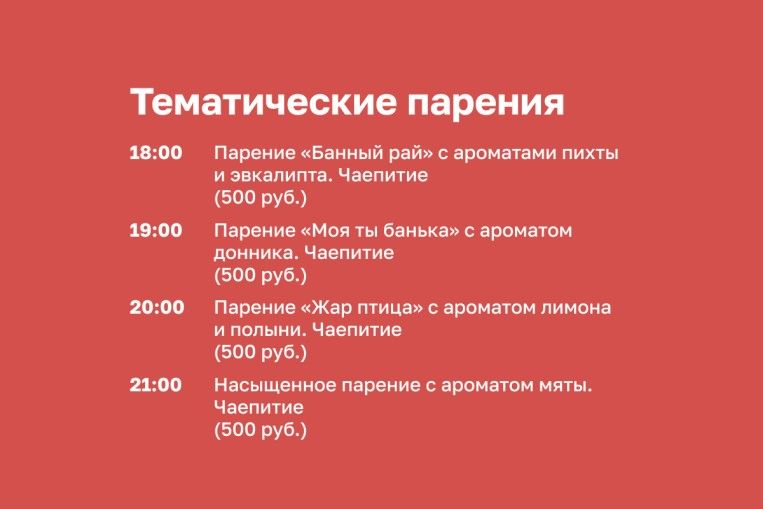 Тематические парения

18:00 Парение «Банный рай» с ароматами пихты и эвкалипта. Чаепитие (500 руб.)

19:00 Парение «Моя ты банька» с ароматом донника. Чаепитие (500 руб.)

20:00 Парение «Жар птица» с ароматом лимона и полыни. Чаепитие (500 руб.)

21:00 Насыщенное парение с ароматом мяты. Чаепитие (500 руб.)